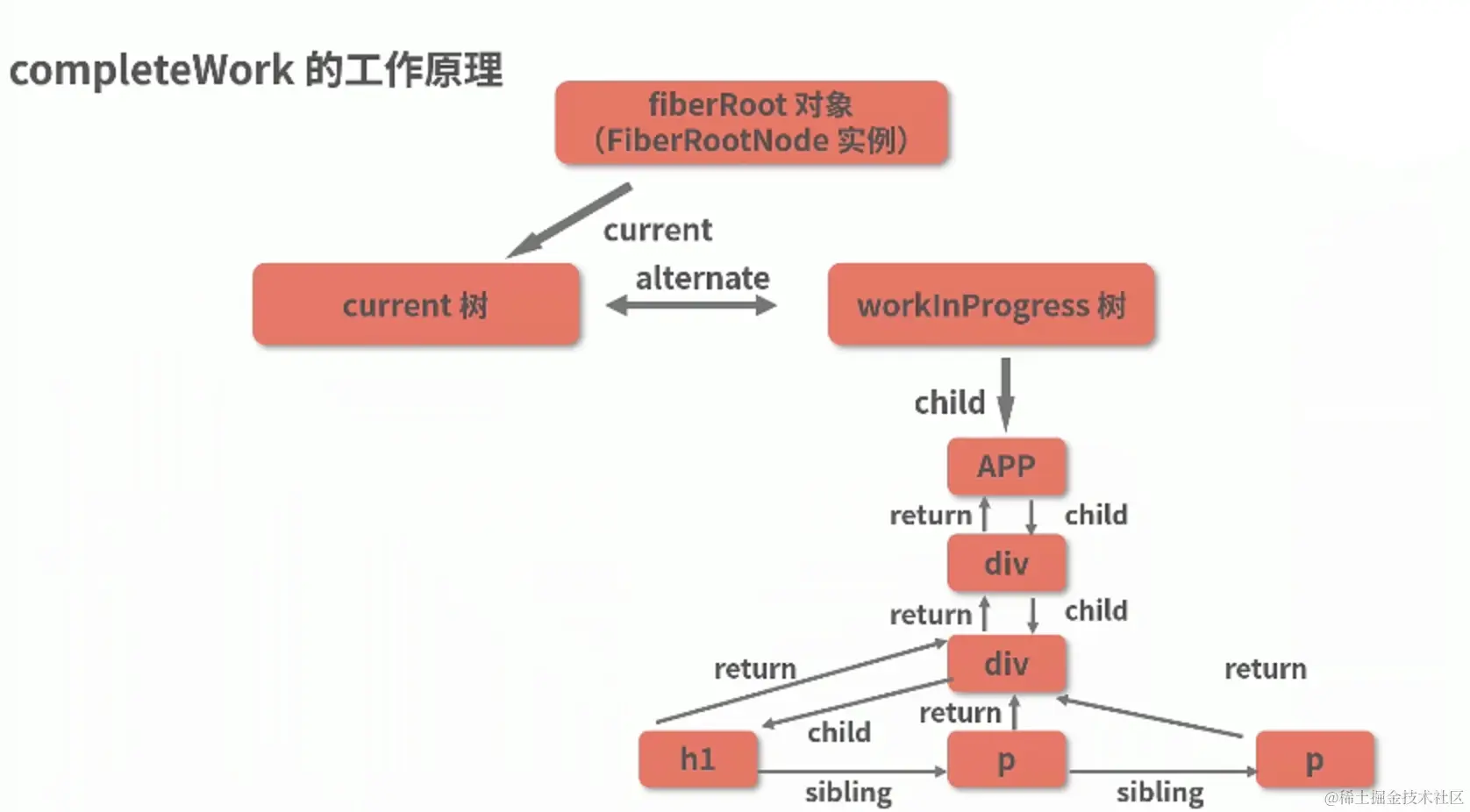 completeWork 的工作原理

fiberRoot 对象
（FiberRootNode 实例）

current

current 树

alternate

workInProgress 树

child

APP

return

child

div

return

child

div

return

return

return

child

h1

p

p

sibling

sibling

@稀土掘金技术社区